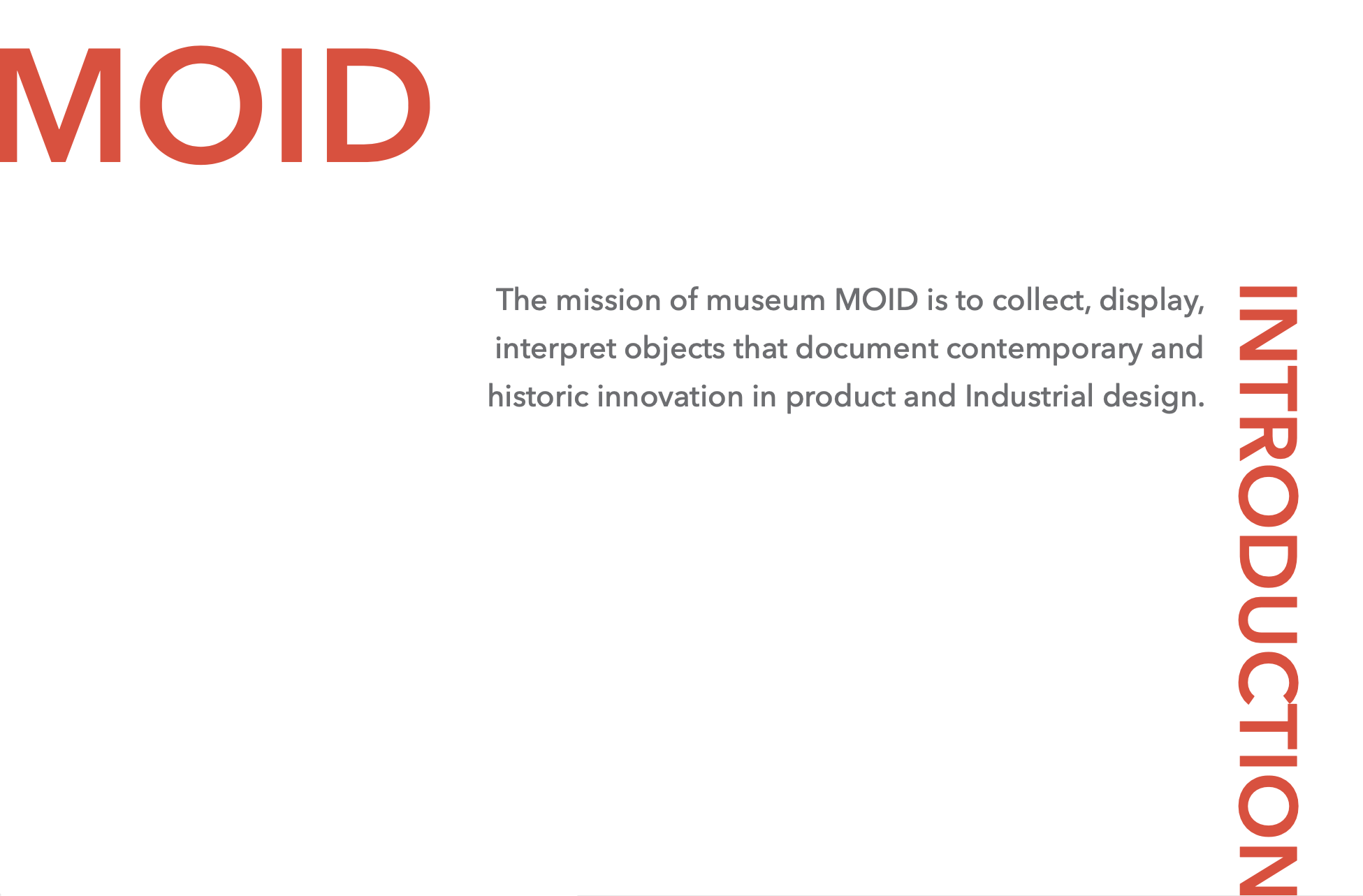 MOID

The mission of museum MOID is to collect, display, interpret objects that document contemporary and historic innovation in product and Industrial design.

INTRODUCTION